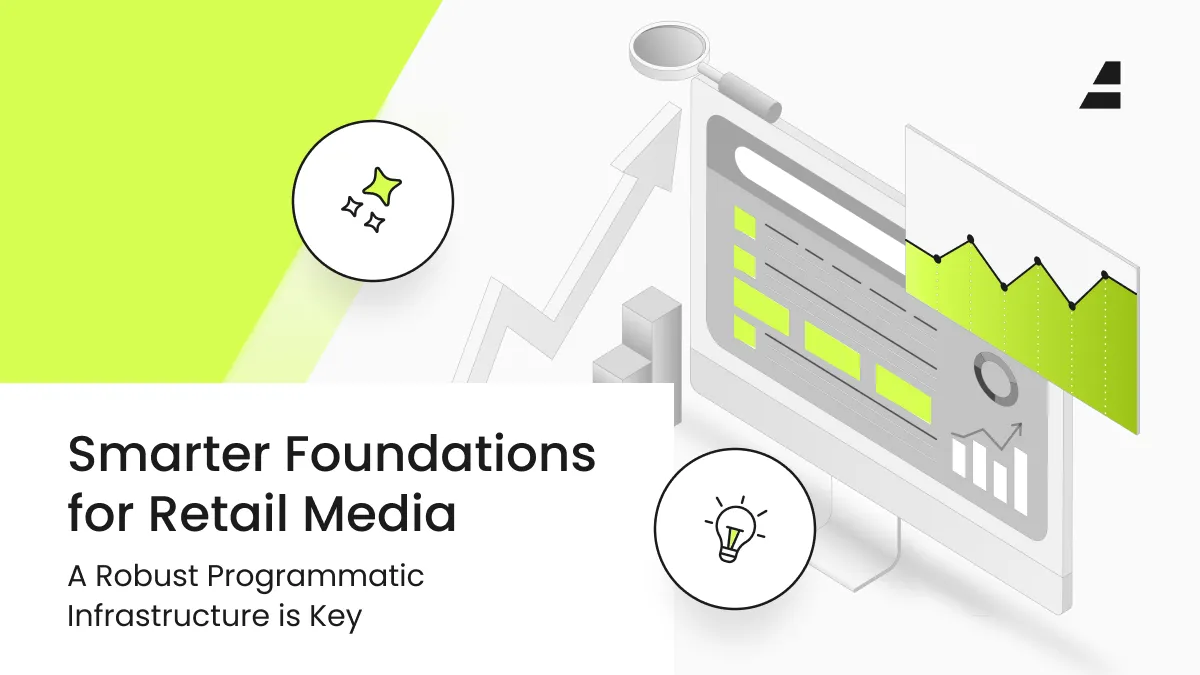 Smarter Foundations for Retail Media

A Robust Programmatic Infrastructure is Key